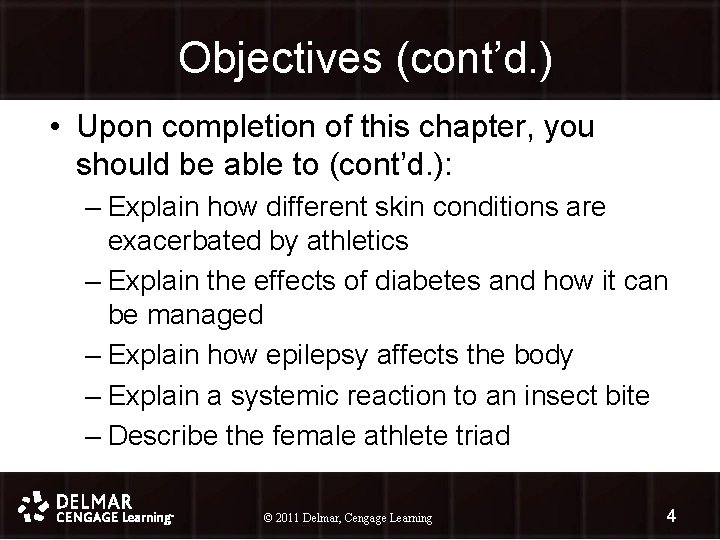 Objectives (cont'd.)

• Upon completion of this chapter, you should be able to (cont'd.):

– Explain how different skin conditions are exacerbated by athletics

– Explain the effects of diabetes and how it can be managed

– Explain how epilepsy affects the body

– Explain a systemic reaction to an insect bite

– Describe the female athlete triad

DELMAR
CENGAGE Learning

© 2011 Delmar, Cengage Learning

4